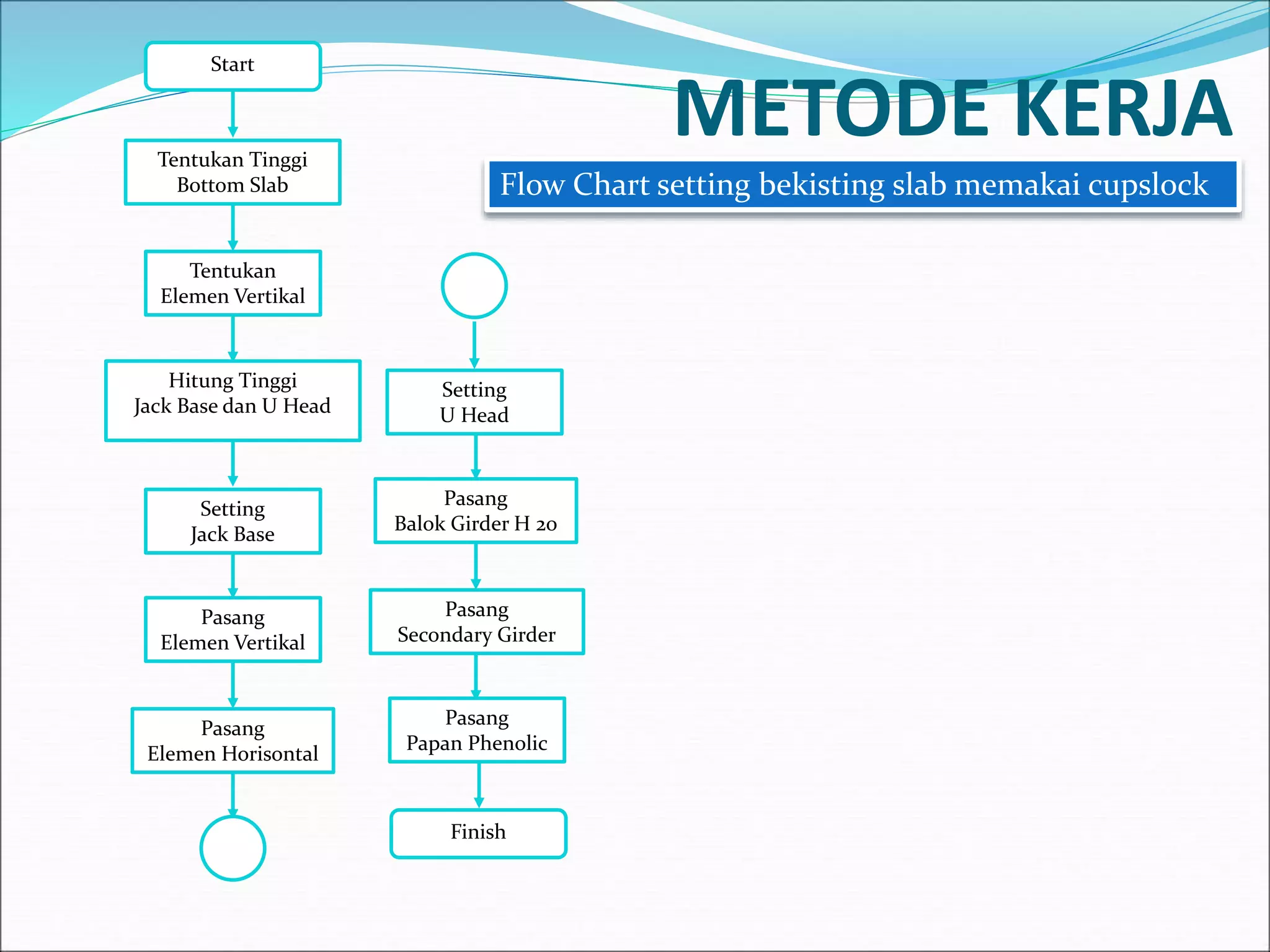 METODE KERJA

Flow Chart setting bekisting slab memakai cupslock

Start

Tentukan Tinggi Bottom Slab

Tentukan Elemen Vertikal

Hitung Tinggi Jack Base dan U Head

Setting Jack Base

Pasang Elemen Vertikal

Pasang Elemen Horisontal

Setting U Head

Pasang Balok Girder H 20

Pasang Secondary Girder

Pasang Papan Phenolic

Finish